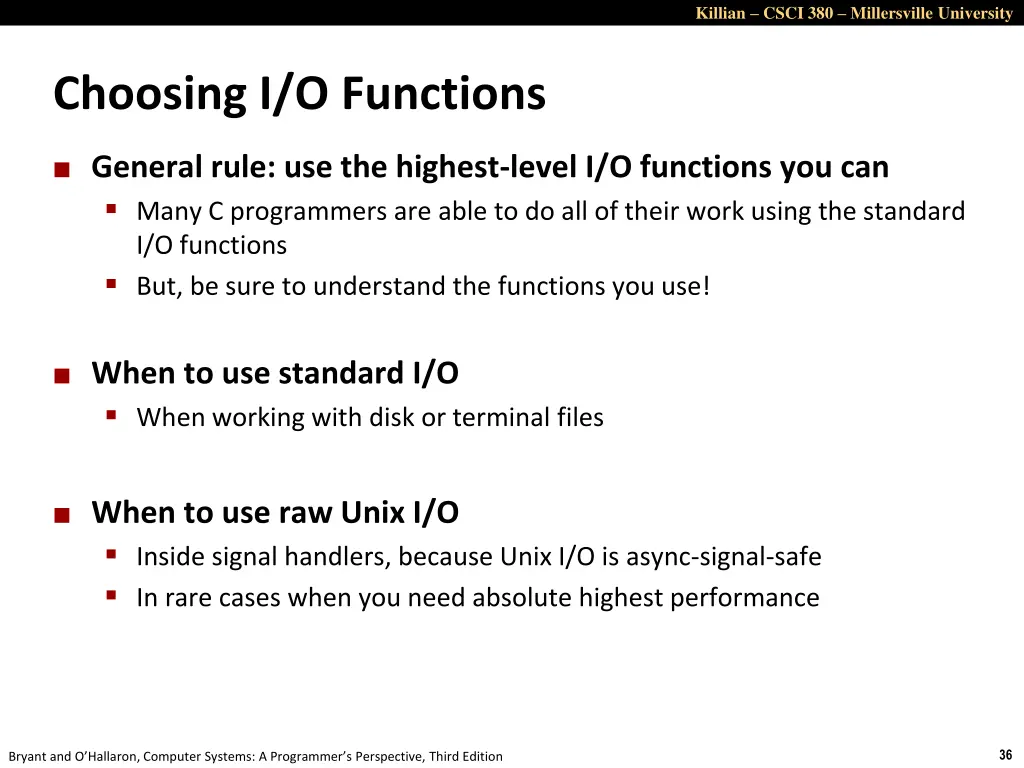 Killian – CSCI 380 – Millersville University

Choosing I/O Functions

General rule: use the highest-level I/O functions you can

Many C programmers are able to do all of their work using the standard I/O functions

But, be sure to understand the functions you use!

When to use standard I/O

When working with disk or terminal files

When to use raw Unix I/O

Inside signal handlers, because Unix I/O is async-signal-safe

In rare cases when you need absolute highest performance

Bryant and O'Hallaron, Computer Systems: A Programmer's Perspective, Third Edition

36